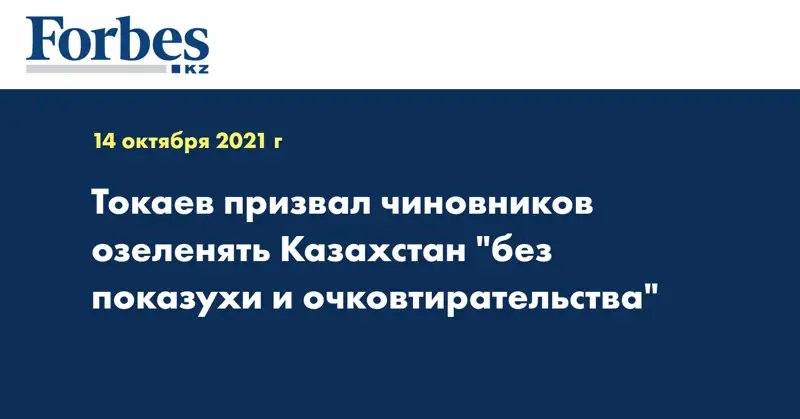 Forbes
KZ

14 октября 2021 г

Токаев призвал чиновников озеленять Казахстан "без показухи и очковтирательства"